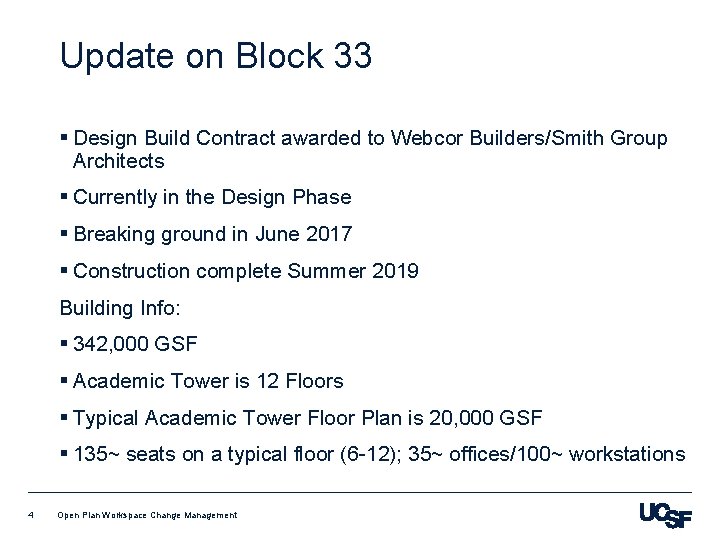 Update on Block 33

▪ Design Build Contract awarded to Webcor Builders/Smith Group Architects

▪ Currently in the Design Phase

▪ Breaking ground in June 2017

▪ Construction complete Summer 2019

Building Info:

▪ 342,000 GSF

▪ Academic Tower is 12 Floors

▪ Typical Academic Tower Floor Plan is 20,000 GSF

▪ 135~ seats on a typical floor (6-12); 35~ offices/100~ workstations

4 Open Plan Workspace Change Management

UCSF